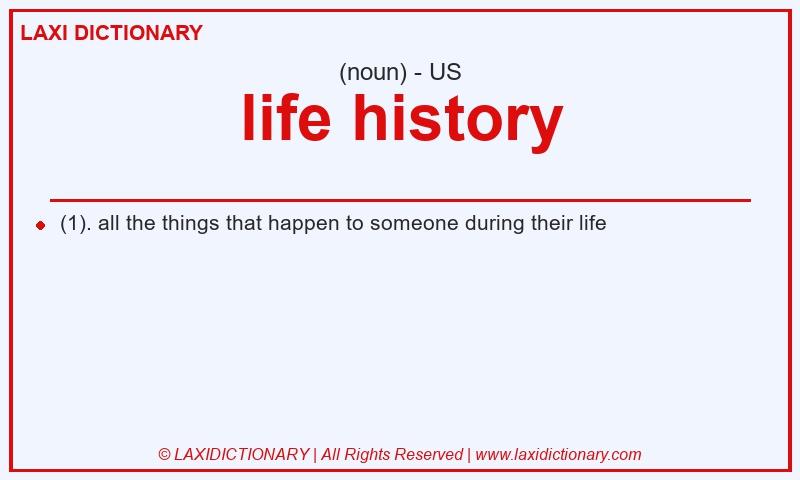 LAXI DICTIONARY

(noun) - US

life history

(1). all the things that happen to someone during their life

© LAXIDICTIONARY | All Rights Reserved | www.laxidictionary.com